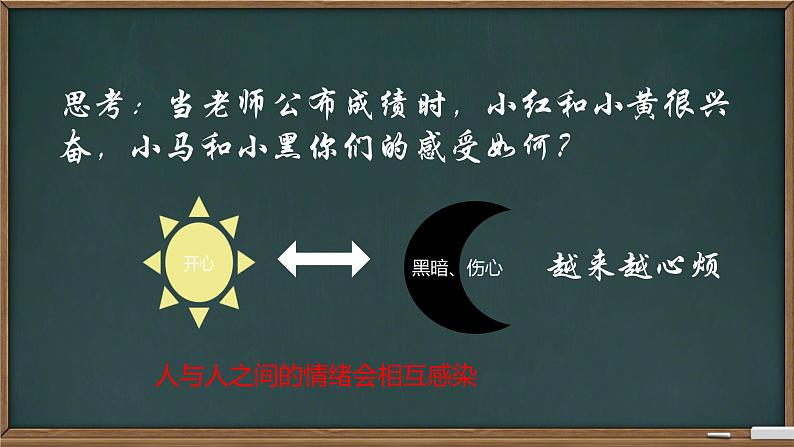 思考：当老师公布成绩时，小红和小黄很兴奋，小马和小黑你们的感受如何？

开心

黑暗、伤心

越来越心烦

人与人之间的情绪会相互感染